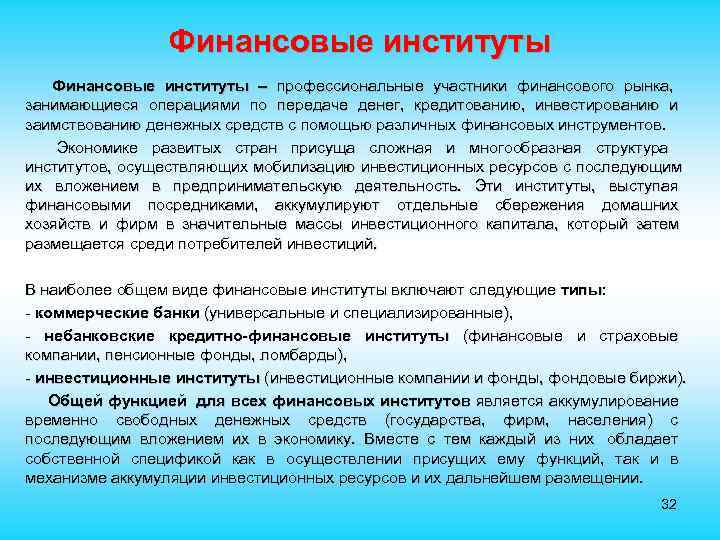 Финансовые институты

Финансовые институты – профессиональные участники финансового рынка, занимающиеся операциями по передаче денег, кредитованию, инвестированию и заимствованию денежных средств с помощью различных финансовых инструментов.

Экономике развитых стран присуща сложная и многообразная структура институтов, осуществляющих мобилизацию инвестиционных ресурсов с последующим их вложением в предпринимательскую деятельность. Эти институты, выступая финансовыми посредниками, аккумулируют отдельные сбережения домашних хозяйств и фирм в значительные массы инвестиционного капитала, который затем размещается среди потребителей инвестиций.

В наиболее общем виде финансовые институты включают следующие типы:
- коммерческие банки (универсальные и специализированные),
- небанковские кредитно-финансовые институты (финансовые и страховые компании, пенсионные фонды, ломбарды),
- инвестиционные институты (инвестиционные компании и фонды, фондовые биржи).

Общей функцией для всех финансовых институтов является аккумулирование временно свободных денежных средств (государства, фирм, населения) с последующим вложением их в экономику. Вместе с тем каждый из них обладает собственной спецификой как в осуществлении присущих ему функций, так и в механизме аккумуляции инвестиционных ресурсов и их дальнейшем размещении.

32